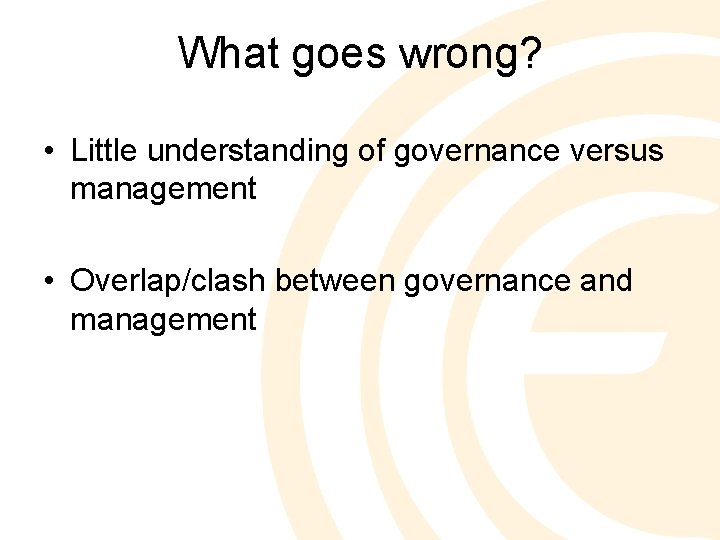 What goes wrong?

• Little understanding of governance versus management

• Overlap/clash between governance and management